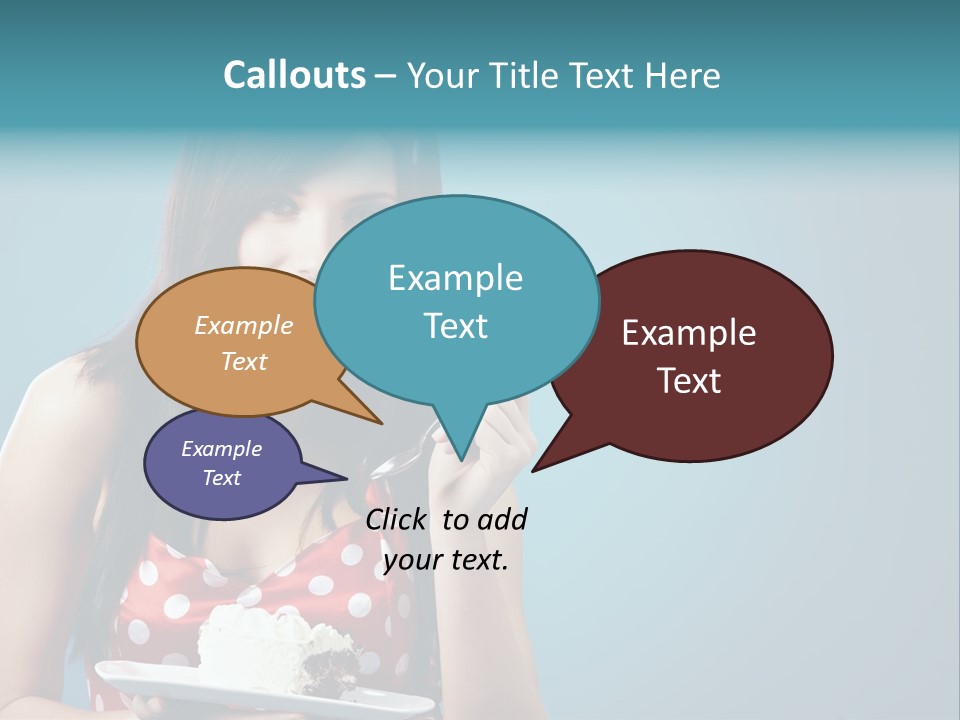 Callouts – Your Title Text Here

Example Text

Example Text

Example Text

Example Text

Click to add your text.